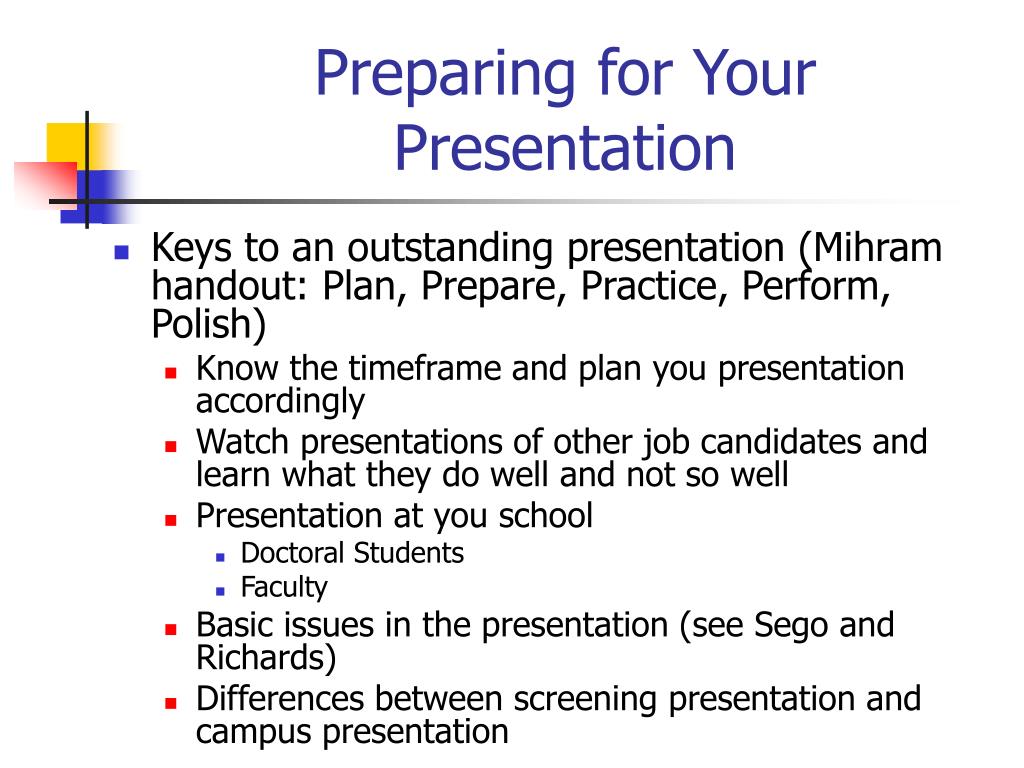 Preparing for Your Presentation

Keys to an outstanding presentation (Mihram handout: Plan, Prepare, Practice, Perform, Polish)

Know the timeframe and plan you presentation accordingly

Watch presentations of other job candidates and learn what they do well and not so well

Presentation at you school

Doctoral Students

Faculty

Basic issues in the presentation (see Sego and Richards)

Differences between screening presentation and campus presentation